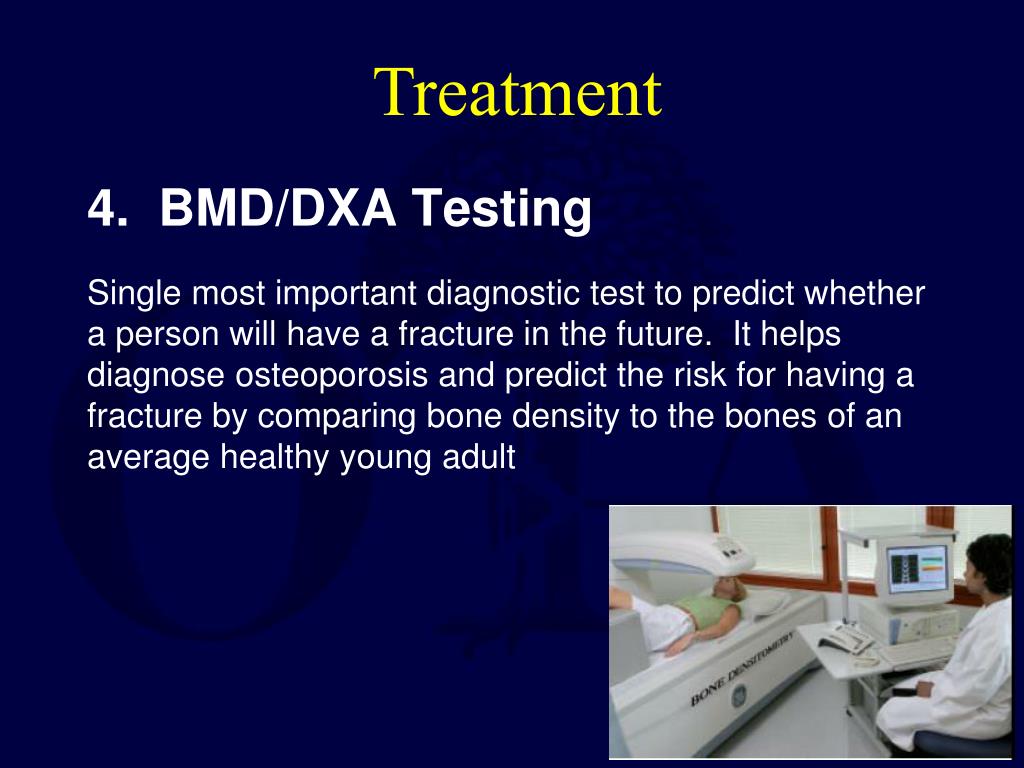 Treatment

4. BMD/DXA Testing

Single most important diagnostic test to predict whether a person will have a fracture in the future. It helps diagnose osteoporosis and predict the risk for having a fracture by comparing bone density to the bones of an average healthy young adult

BONE DENSITOMETRY